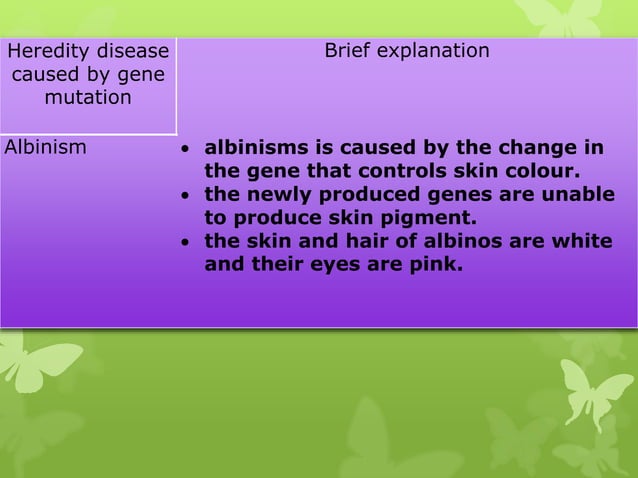 | Heredity disease caused by gene mutation | Brief explanation |
|---|---|
| Albinism | • albinisms is caused by the change in the gene that controls skin colour. • the newly produced genes are unable to produce skin pigment. • the skin and hair of albinos are white and their eyes are pink. |